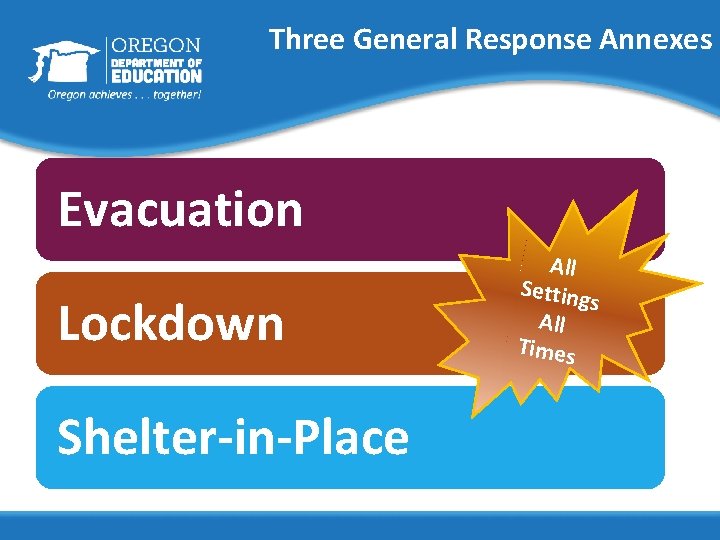 OREGON
DEPARTMENT OF
EDUCATION
Oregon achieves . . . together!

Three General Response Annexes

Evacuation

Lockdown

Shelter-in-Place

All Settings All Times